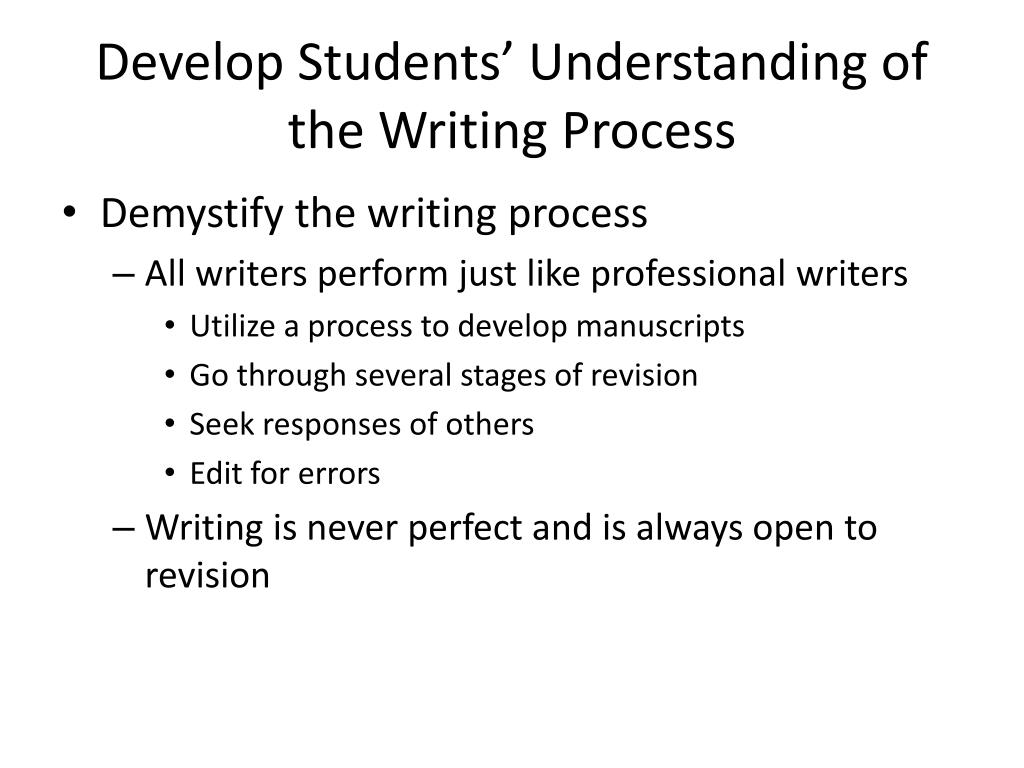 Develop Students’ Understanding of the Writing Process

• Demystify the writing process
– All writers perform just like professional writers
• Utilize a process to develop manuscripts
• Go through several stages of revision
• Seek responses of others
• Edit for errors
– Writing is never perfect and is always open to revision